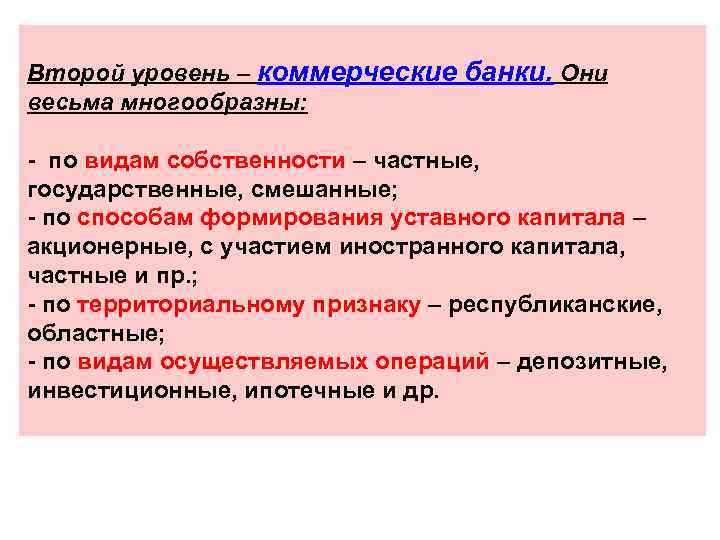 Второй уровень – коммерческие банки. Они весьма многообразны:

- по видам собственности – частные, государственные, смешанные;
- по способам формирования уставного капитала – акционерные, с участием иностранного капитала, частные и пр.;
- по территориальному признаку – республиканские, областные;
- по видам осуществляемых операций – депозитные, инвестиционные, ипотечные и др.